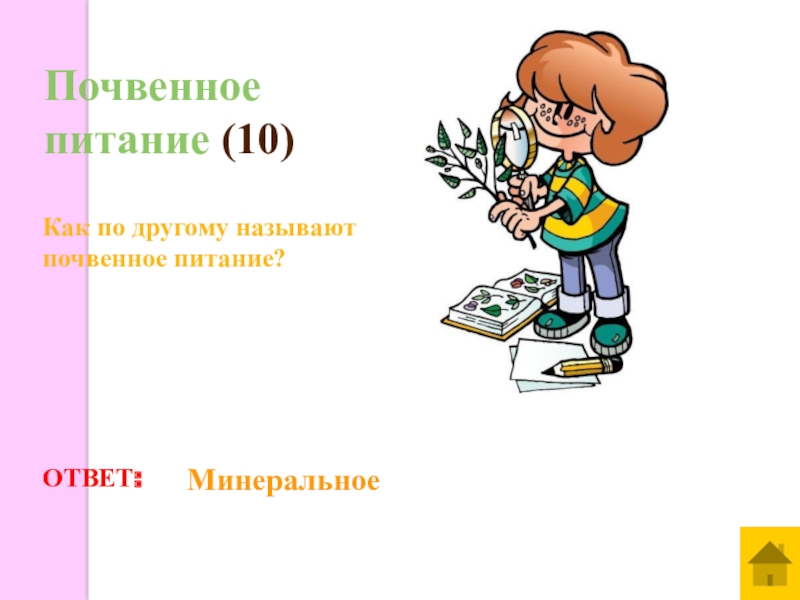 Почвенное питание (10)

Как по другому называют почвенное питание?

ОТВЕТ: Минеральное